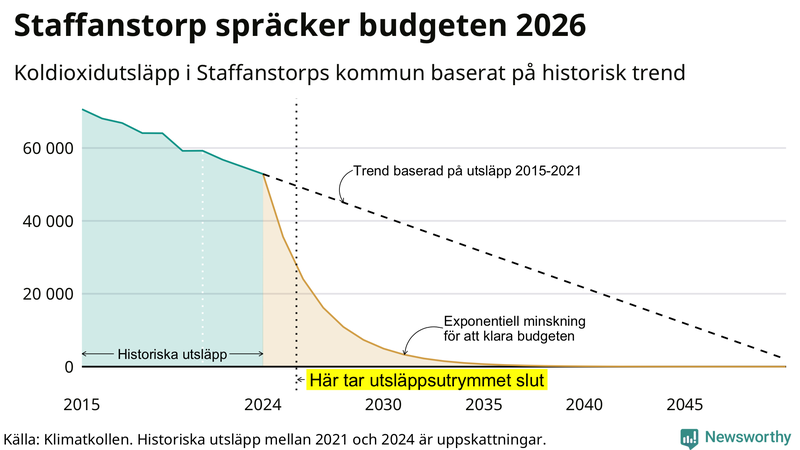 Staffanstorp spräcker budgeten 2026

Koldioxidutsläpp i Staffanstorps kommun baserat på historisk trend

60 000
40 000
20 000
0

Trend baserad på utsläpp 2015-2021

Exponentiell minskning för att klara budgeten

Historiska utsläpp

Här tar utsläppsutrymmet slut

2015
2024
2030
2035
2040
2045

Källa: Klimatkollen. Historiska utsläpp mellan 2021 och 2024 är uppskattningar.

Newsworthy